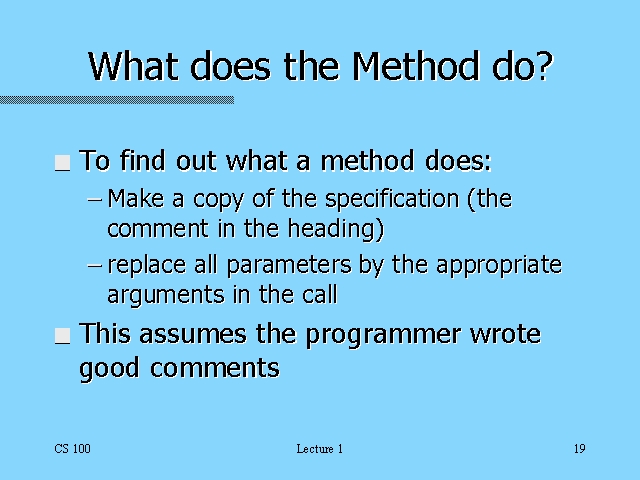 What does the Method do?

To find out what a method does:

– Make a copy of the specification (the comment in the heading)

– replace all parameters by the appropriate arguments in the call

This assumes the programmer wrote good comments

CS 100

Lecture 1

19